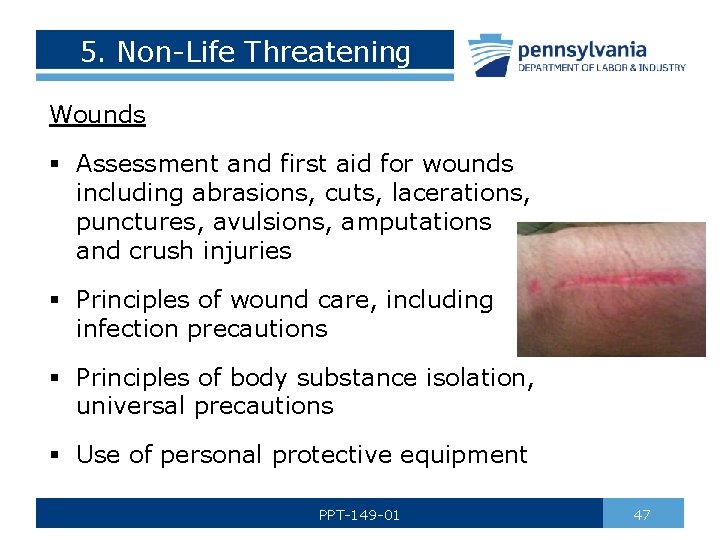 5. Non-Life Threatening

pennsylvania
DEPARTMENT OF LABOR & INDUSTRY

Wounds

▪ Assessment and first aid for wounds including abrasions, cuts, lacerations, punctures, avulsions, amputations and crush injuries

▪ Principles of wound care, including infection precautions

▪ Principles of body substance isolation, universal precautions

▪ Use of personal protective equipment

PPT-149-01

47